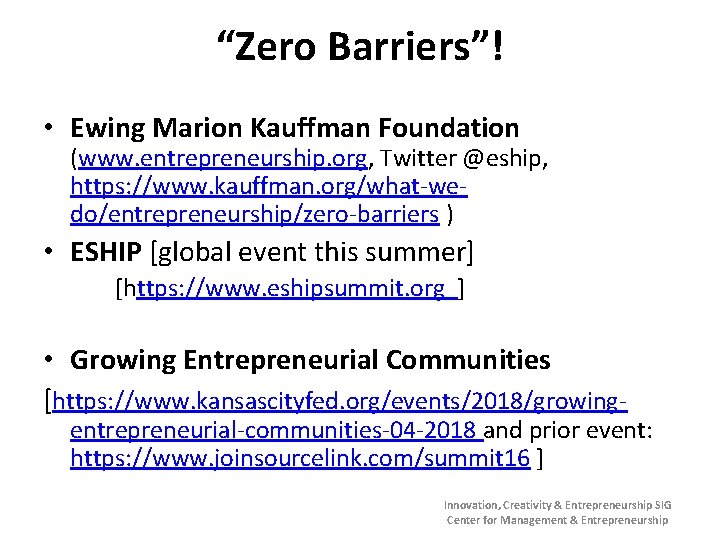 "Zero Barriers"!

• Ewing Marion Kauffman Foundation (www.entrepreneurship.org, Twitter @eship, https://www.kauffman.org/what-we-do/entrepreneurship/zero-barriers )

• ESHIP [global event this summer] [https://www.eshipsummit.org ]

• Growing Entrepreneurial Communities

[https://www.kansascityfed.org/events/2018/growing-entrepreneurial-communities-04-2018 and prior event: https://www.joinsourcelink.com/summit16 ]

Innovation, Creativity & Entrepreneurship SIG
Center for Management & Entrepreneurship